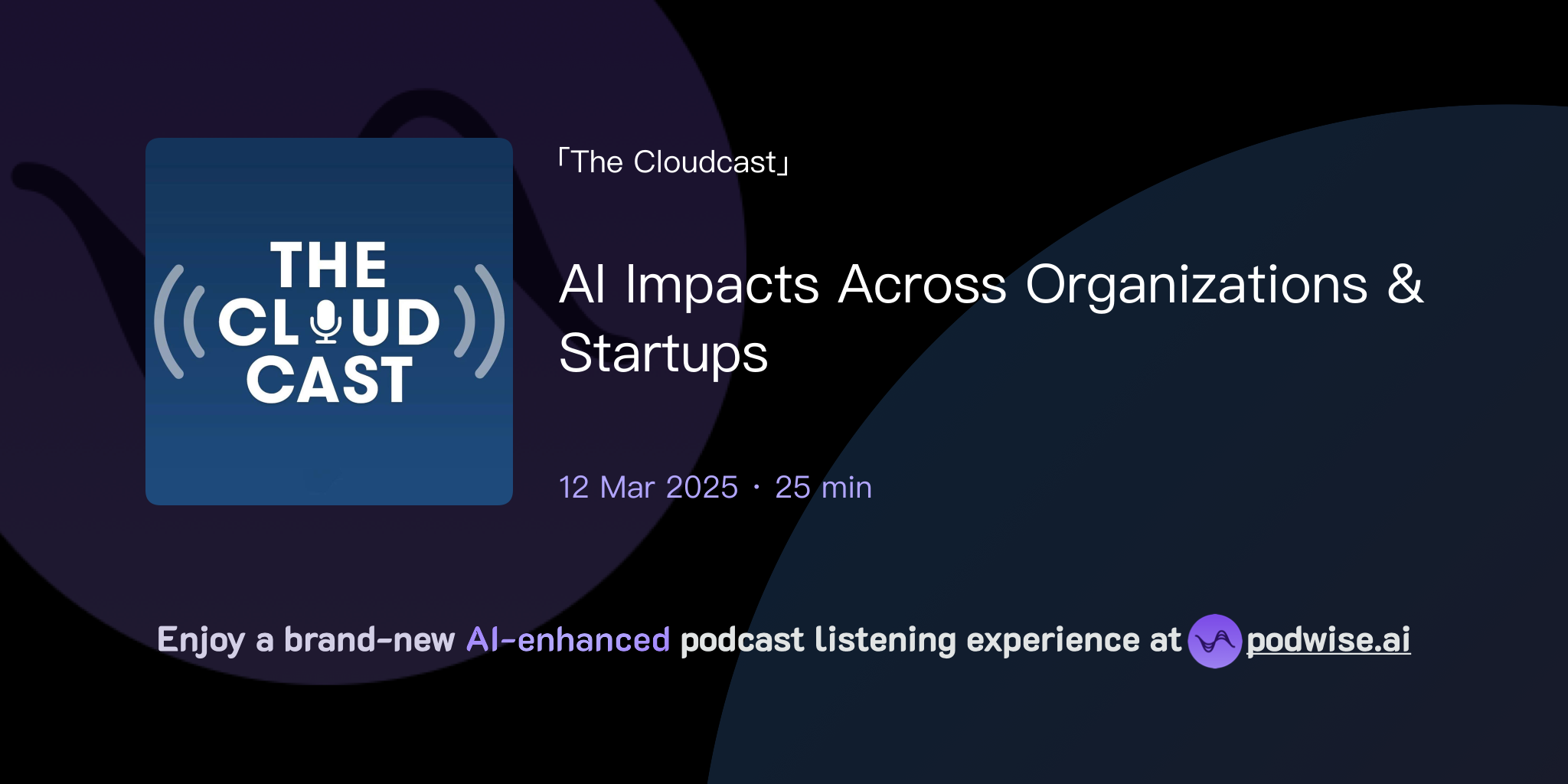 THE CLOUD CAST

「The Cloudcast」

AI Impacts Across Organizations & Startups

12 Mar 2025 · 25 min

Enjoy a brand-new AI-enhanced podcast listening experience at podwise.ai